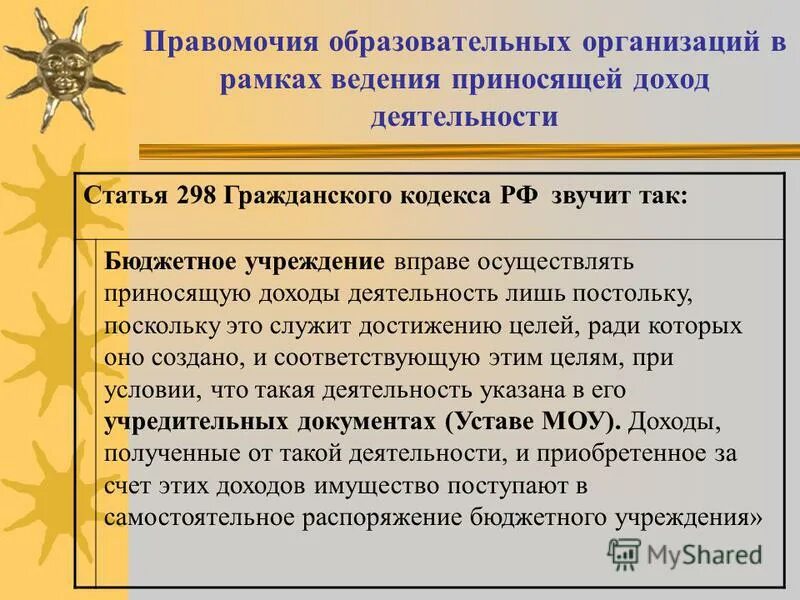 Правомочия образовательных организаций в рамках ведения приносящей доход деятельности

Статья 298 Гражданского кодекса РФ звучит так:

Бюджетное учреждение вправе осуществлять приносящую доходы деятельность лишь постольку, поскольку это служит достижению целей, ради которых оно создано, и соответствующую этим целям, при условии, что такая деятельность указана в его учредительных документах (Уставе МОУ). Доходы, полученные от такой деятельности, и приобретенное за счет этих доходов имущество поступают в самостоятельное распоряжение бюджетного учреждения»

MyShared